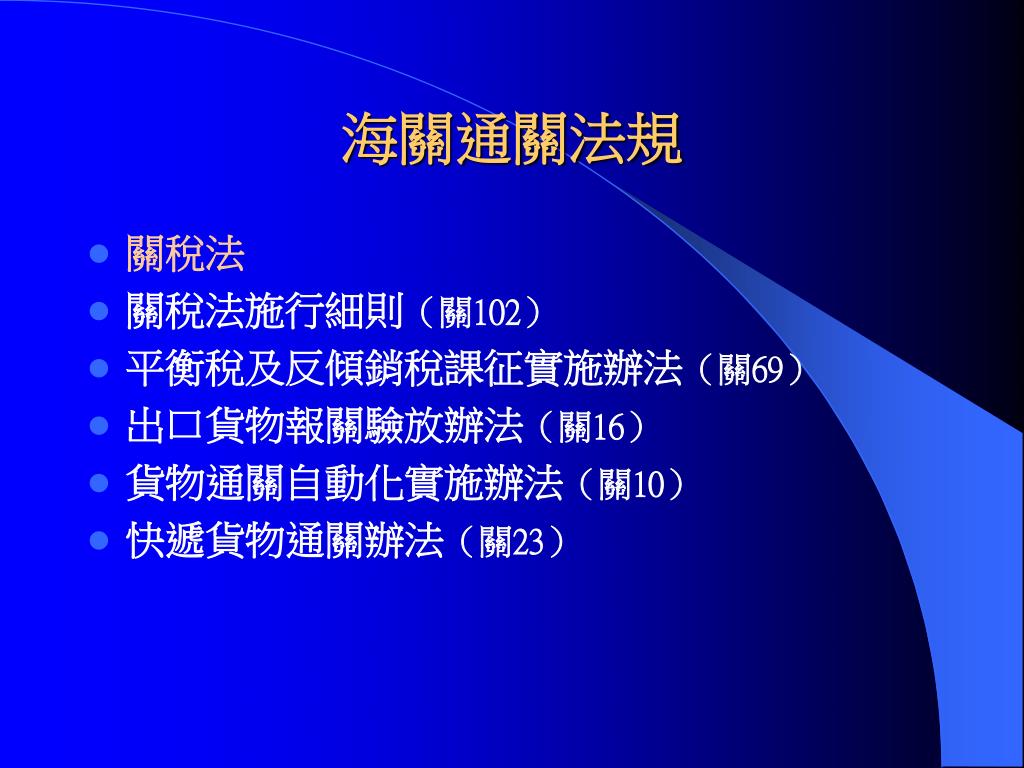 海關通關法規

- 關稅法
- 關稅法施行細則（關102）
- 平衡稅及反傾銷稅課征實施辦法（關69）
- 出口貨物報關驗放辦法（關16）
- 貨物通關自動化實施辦法（關10）
- 快遞貨物通關辦法（關23）